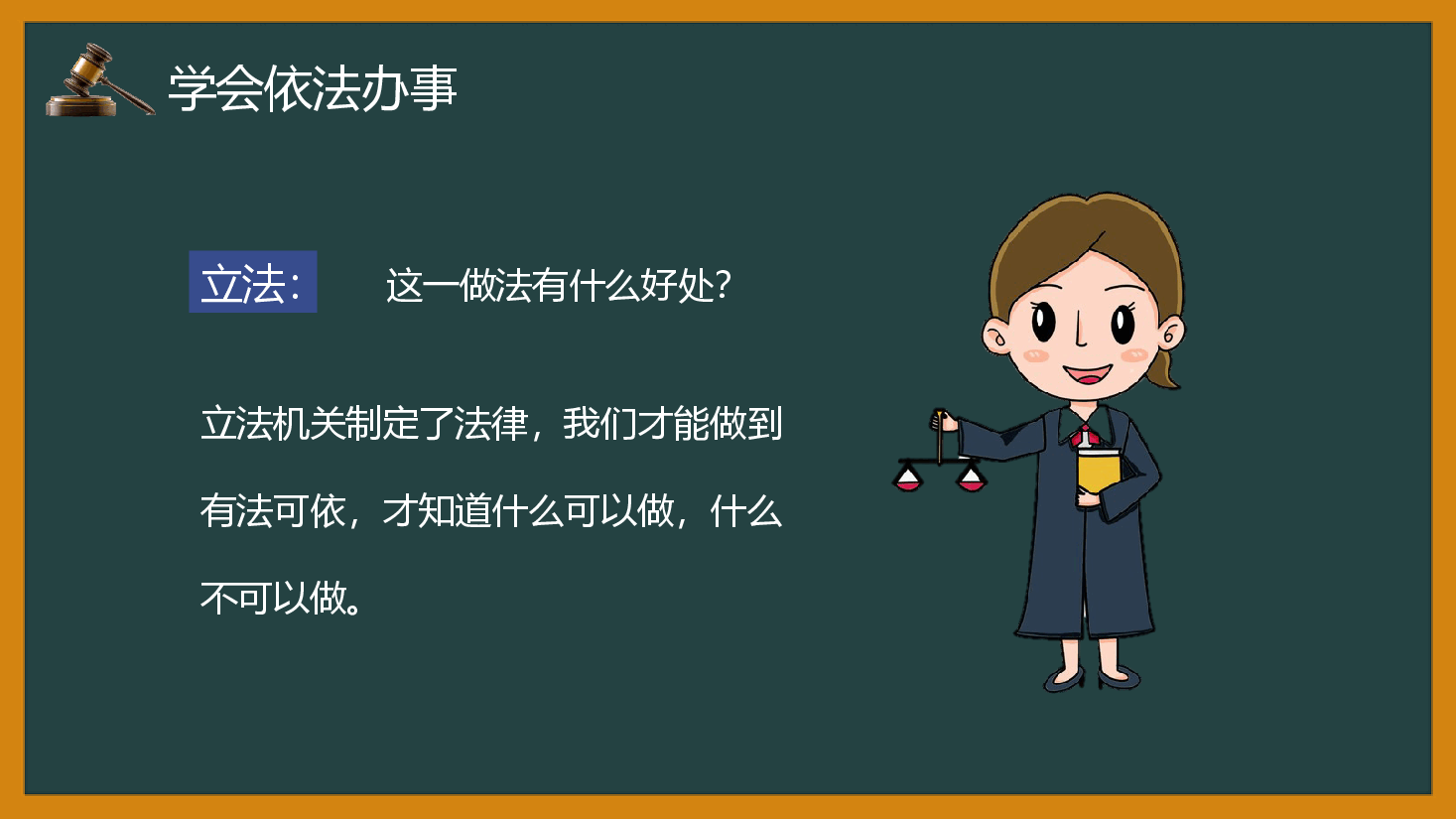 学会依法办事

立法：

这一做法有什么好处?

立法机关制定了法律，我们才能做到有法可依，才知道什么可以做，什么不可以做。